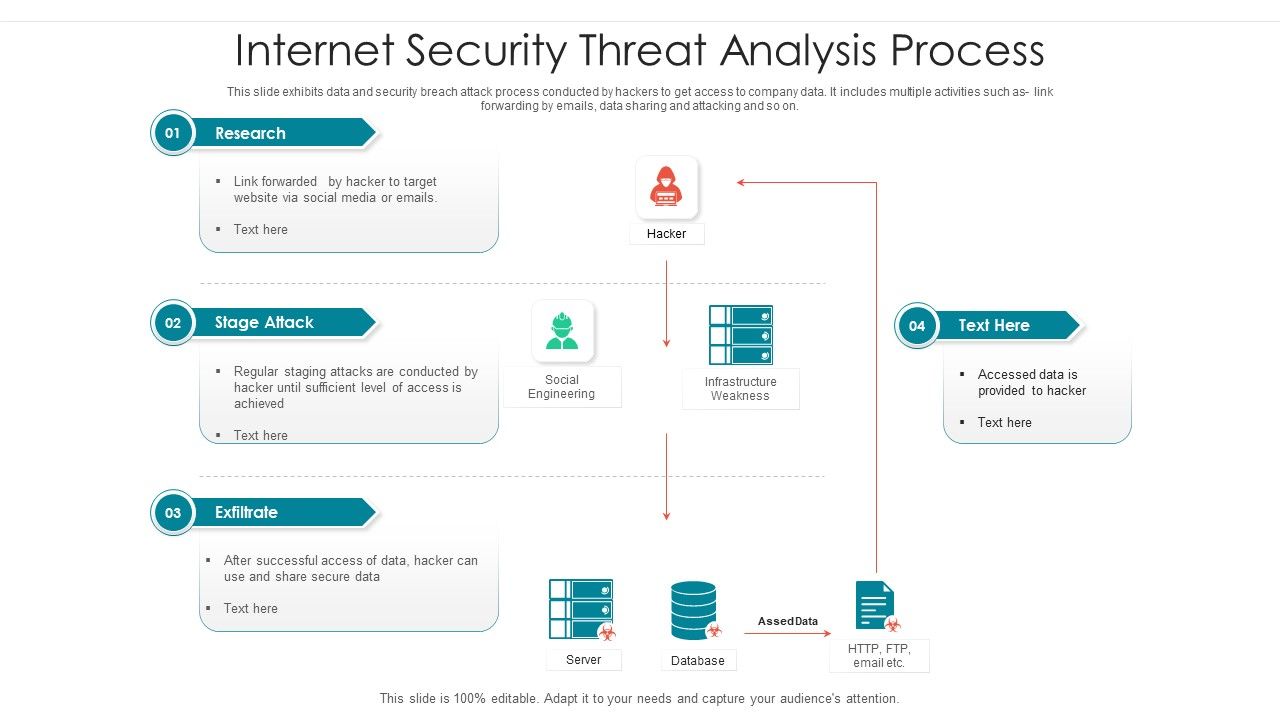 Internet Security Threat Analysis Process

This slide exhibits data and security breach attack process conducted by hackers to get access to company data. It includes multiple activities such as- link forwarding by emails, data sharing and attacking and so on.

01 Research

▪ Link forwarded by hacker to target website via social media or emails.

▪ Text here

02 Stage Attack

▪ Regular staging attacks are conducted by hacker until sufficient level of access is achieved

▪ Text here

03 Exfiltrate

▪ After successful access of data, hacker can use and share secure data

▪ Text here

Hacker

Social Engineering

Infrastructure Weakness

Server

Database

Assed Data

HTTP, FTP, email etc.

04 Text Here

▪ Accessed data is provided to hacker

▪ Text here

This slide is 100% editable. Adapt it to your needs and capture your audience's attention.